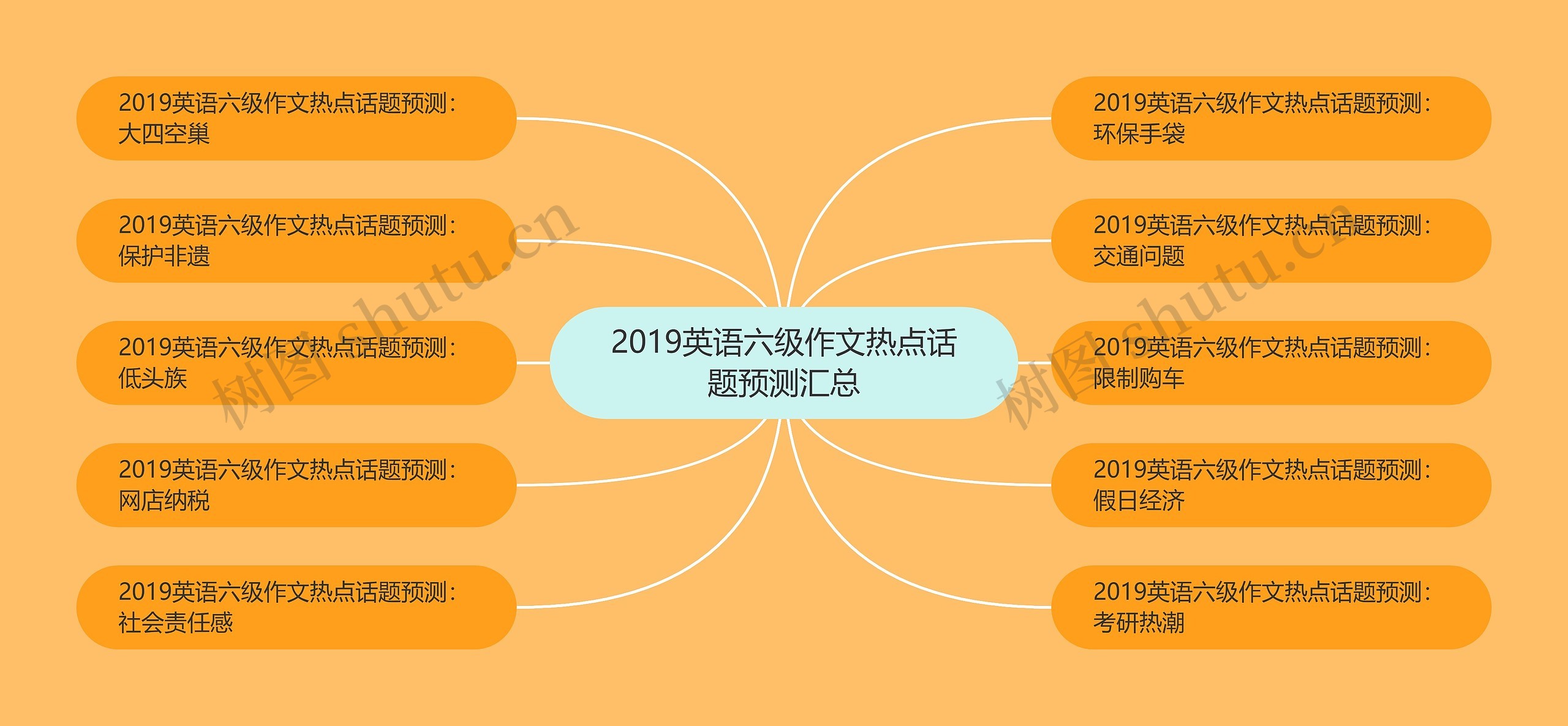 2019英语六级作文热点话题预测汇总

2019英语六级作文热点话题预测：大四空巢

2019英语六级作文热点话题预测：保护非遗

2019英语六级作文热点话题预测：低头族

2019英语六级作文热点话题预测：网店纳税

2019英语六级作文热点话题预测：社会责任感

2019英语六级作文热点话题预测：环保手袋

2019英语六级作文热点话题预测：交通问题

2019英语六级作文热点话题预测：限制购车

2019英语六级作文热点话题预测：假日经济

2019英语六级作文热点话题预测：考研热潮

树图 shutu.cn

树图 shutu.cn